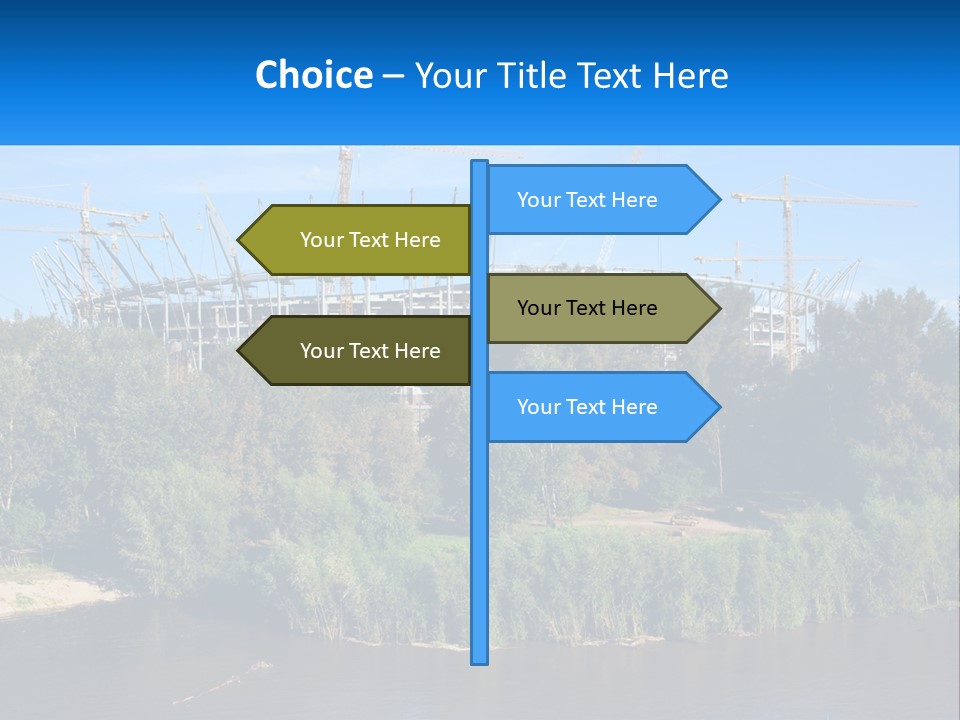 Choice – Your Title Text Here

Your Text Here

Your Text Here

Your Text Here

Your Text Here

Your Text Here